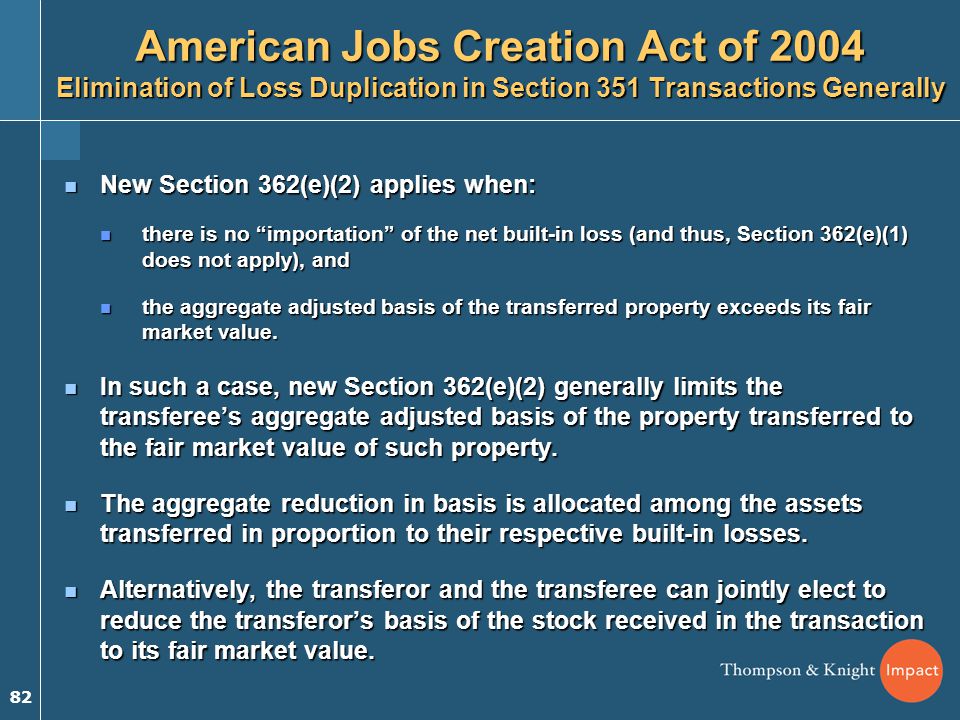 American Jobs Creation Act of 2004
Elimination of Loss Duplication in Section 351 Transactions Generally

New Section 362(e)(2) applies when:

there is no “importation” of the net built-in loss (and thus, Section 362(e)(1) does not apply), and

the aggregate adjusted basis of the transferred property exceeds its fair market value.

In such a case, new Section 362(e)(2) generally limits the transferee’s aggregate adjusted basis of the property transferred to the fair market value of such property.

The aggregate reduction in basis is allocated among the assets transferred in proportion to their respective built-in losses.

Alternatively, the transferor and the transferee can jointly elect to reduce the transferor’s basis of the stock received in the transaction to its fair market value.

82

Thompson & Knight Impact